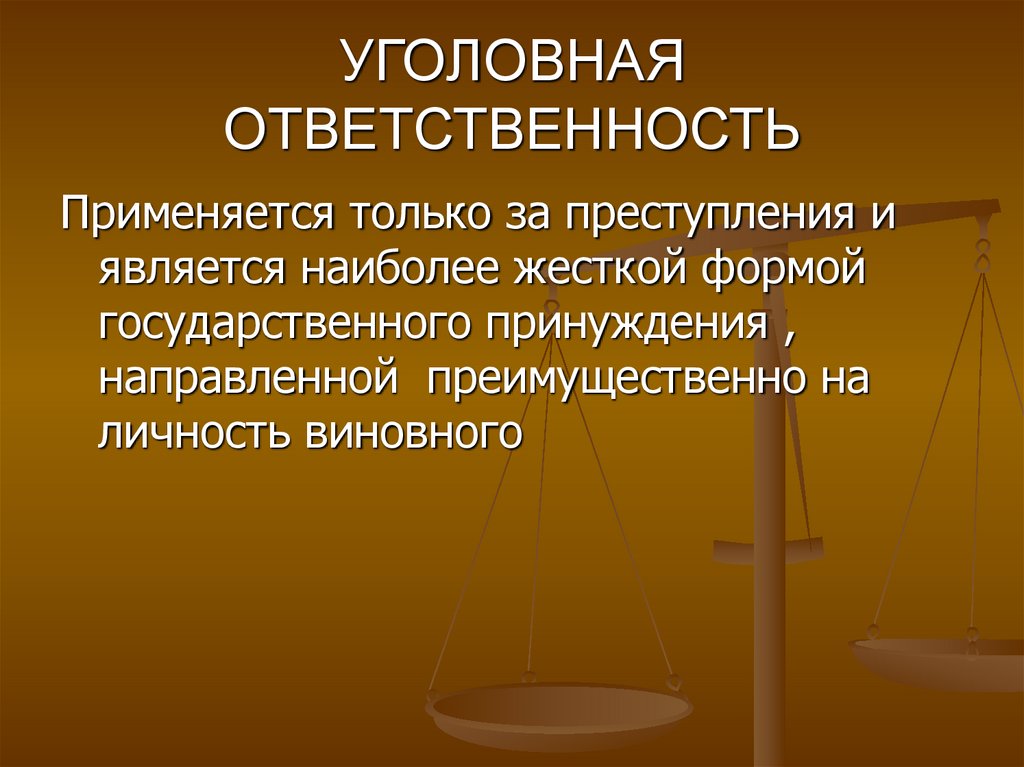 УГОЛОВНАЯ ОТВЕТСТВЕННОСТЬ

Применяется только за преступления и является наиболее жесткой формой государственного принуждения , направленной  преимущественно на личность виновного